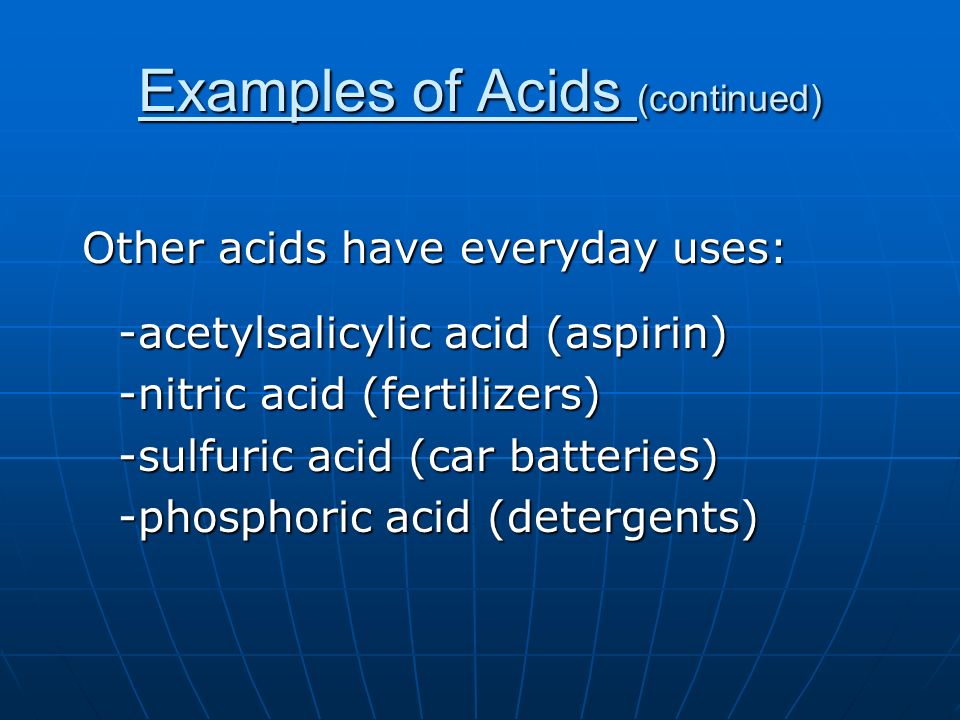 Examples of Acids (continued)

Other acids have everyday uses:

-acetylsalicylic acid (aspirin)
-nitric acid (fertilizers)
-sulfuric acid (car batteries)
-phosphoric acid (detergents)